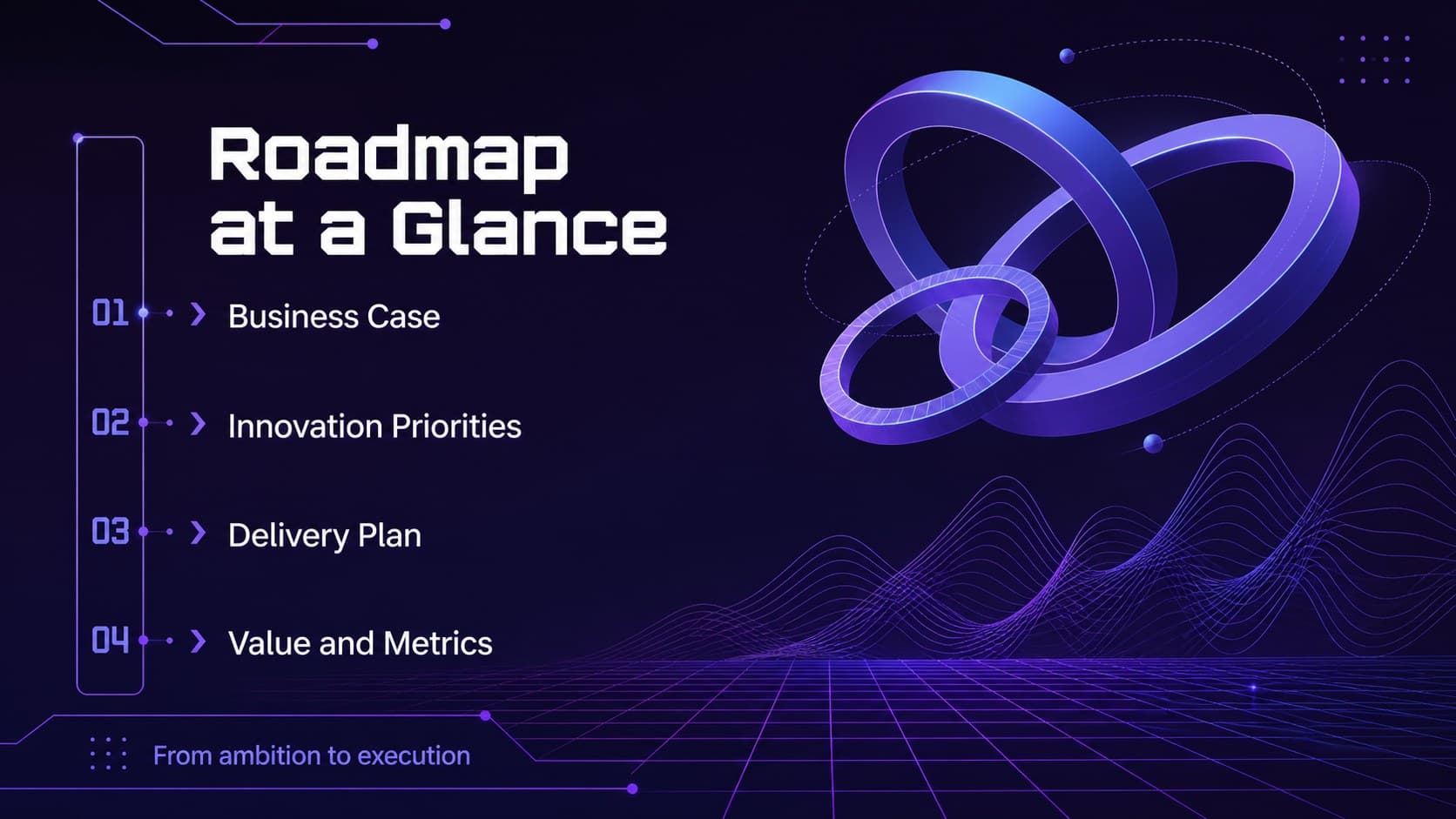 Roadmap at a Glance

01 Business Case

02 Innovation Priorities

03 Delivery Plan

04 Value and Metrics

From ambition to execution